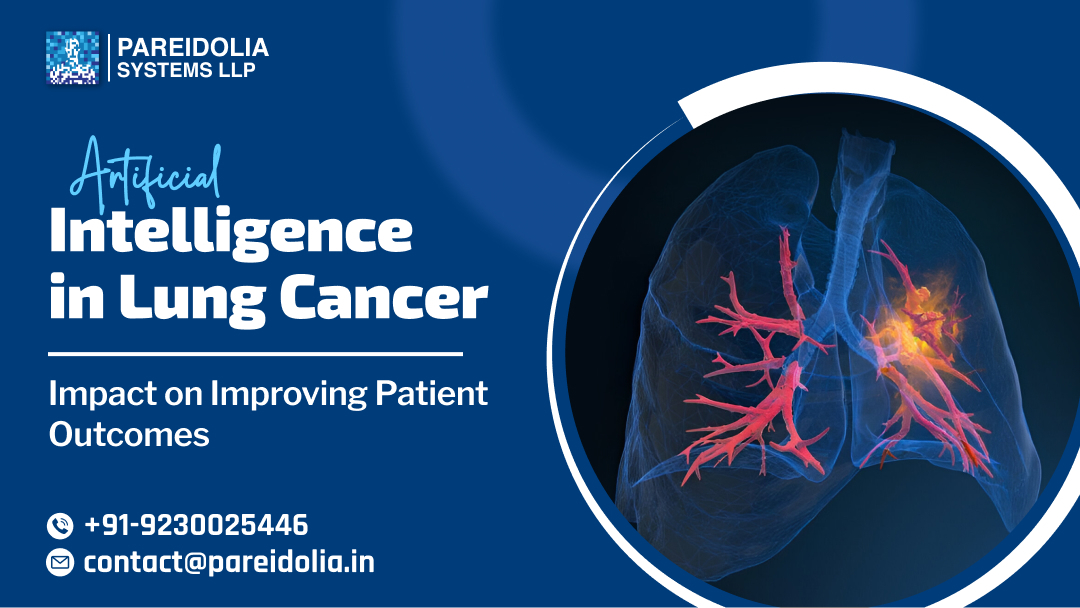 PAREIDOLIA
SYSTEMS LLP

Artificial
Intelligence
in Lung Cancer

Impact on Improving Patient Outcomes

+91-9230025446
contact@pareidolia.in